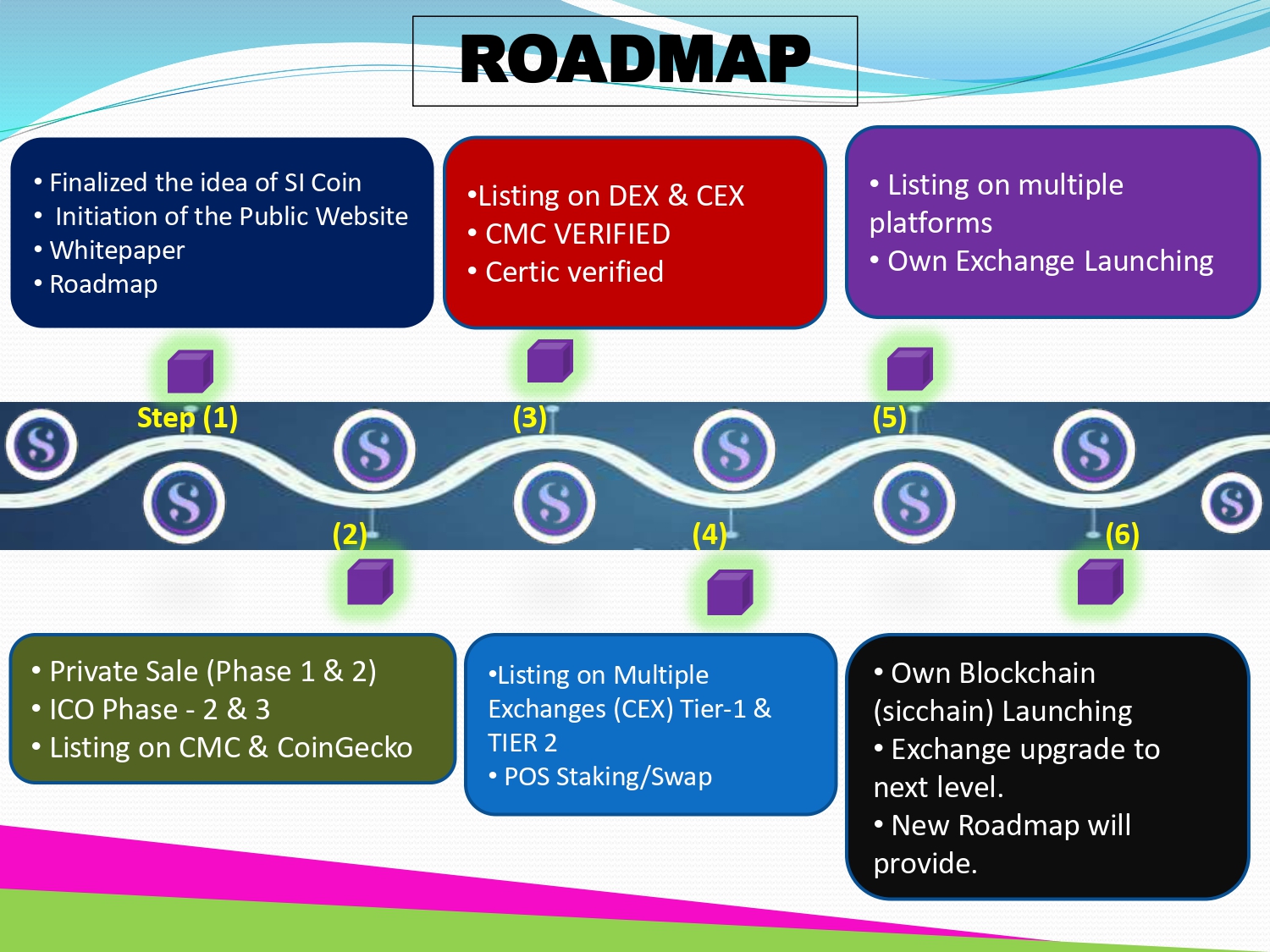 ROADMAP

• Finalized the idea of SI Coin
• Initiation of the Public Website
• Whitepaper
• Roadmap

•Listing on DEX & CEX
• CMC VERIFIED
• Certic verified

• Listing on multiple platforms
• Own Exchange Launching

Step (1)

(3)

(5)

(2)

(4)

(6)

• Private Sale (Phase 1 & 2)
• ICO Phase - 2 & 3
• Listing on CMC & CoinGecko

•Listing on Multiple Exchanges (CEX) Tier-1 & TIER 2
• POS Staking/Swap

• Own Blockchain (sicchain) Launching
• Exchange upgrade to next level.
• New Roadmap will provide.